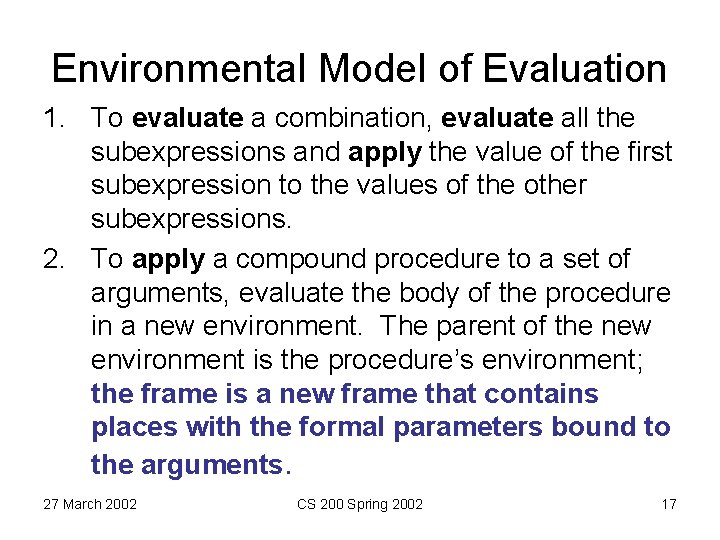 Environmental Model of Evaluation

1. To evaluate a combination, evaluate all the subexpressions and apply the value of the first subexpression to the values of the other subexpressions.

2. To apply a compound procedure to a set of arguments, evaluate the body of the procedure in a new environment. The parent of the new environment is the procedure's environment; the frame is a new frame that contains places with the formal parameters bound to the arguments.

27 March 2002 CS 200 Spring 2002 17